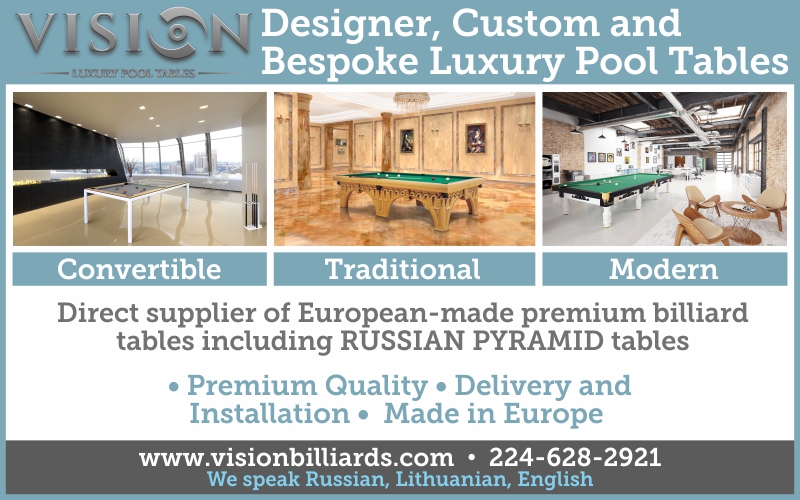 VISION
LUXURY POOL TABLES

Designer, Custom and Bespoke Luxury Pool Tables

Convertible

Traditional

Modern

Direct supplier of European-made premium billiard tables including RUSSIAN PYRAMID tables

• Premium Quality • Delivery and Installation • Made in Europe

www.visionbilliards.com • 224-628-2921
We speak Russian, Lithuanian, English